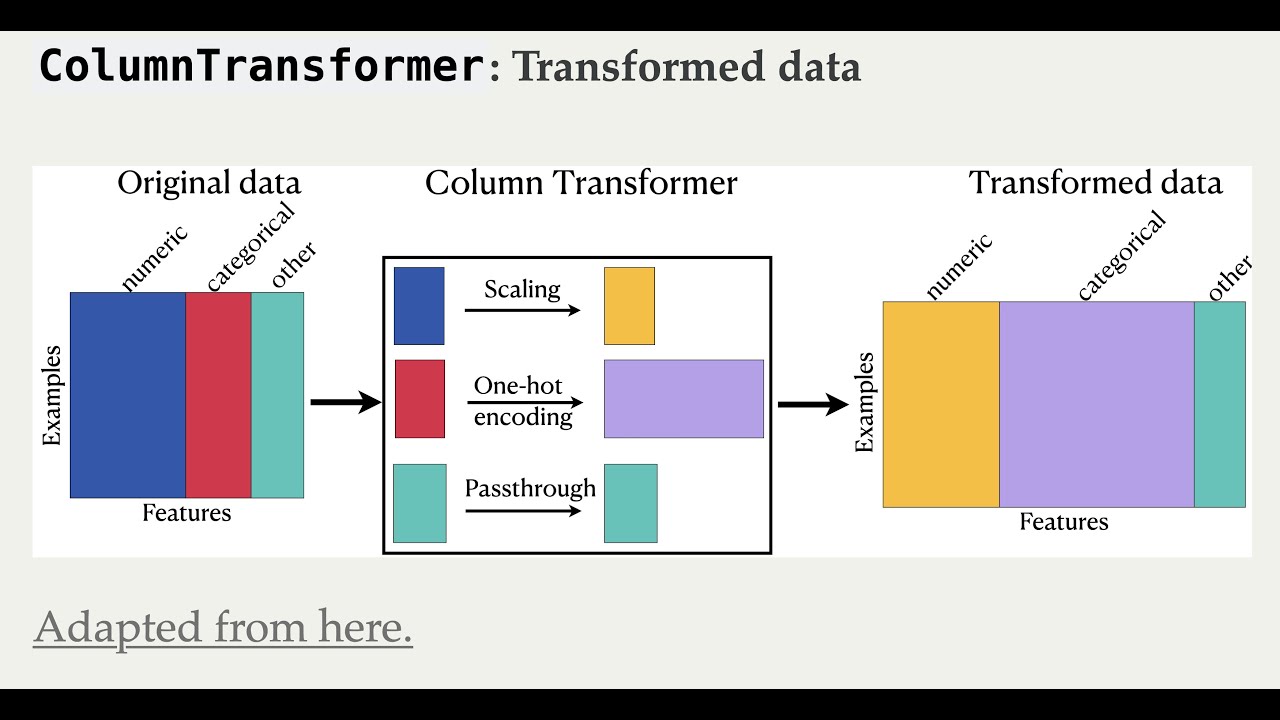 ColumnTransformer: Transformed data

Original data
numeric
categorical
other
Examples
Features

Column Transformer
Scaling
One-hot encoding
Passthrough

Transformed data
numeric
categorical
other
Examples
Features

Adapted from here.